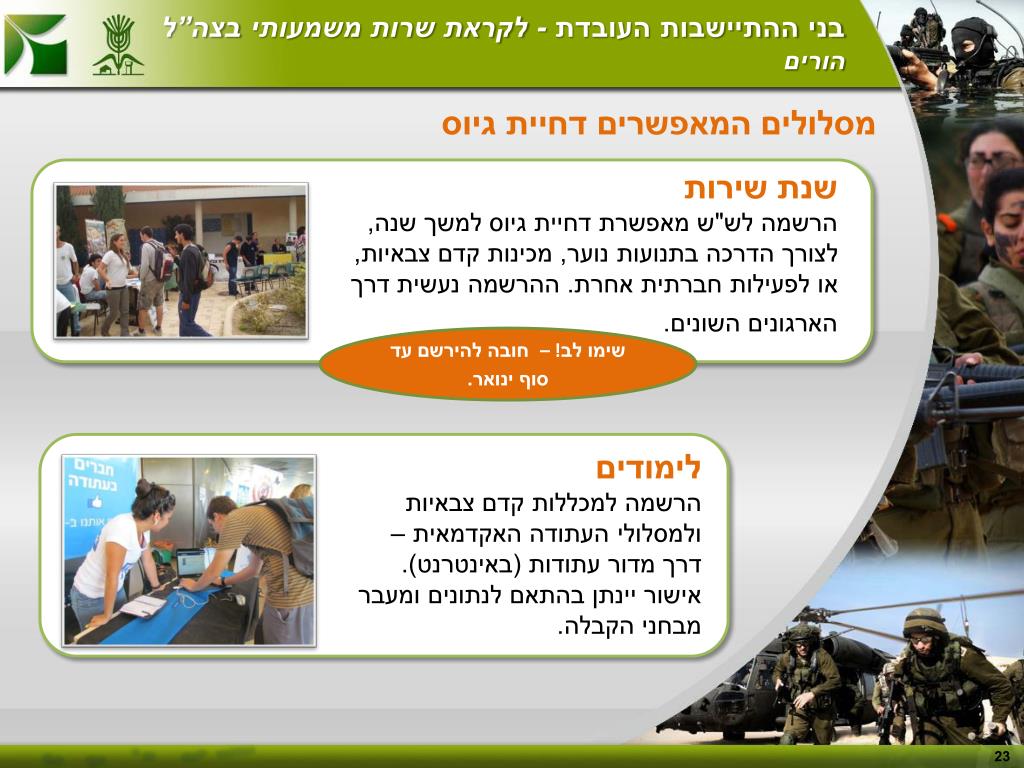 בני ההתיישבות העובדת - לקראת שרות משמעותי בצה"ל
הורים

מסלולים המאפשרים דחיית גיוס

שנת שירות
הרשמה לש"ש מאפשרת דחיית גיוס למשך שנה, לצורך הדרכה בתנועות נוער, מכינות קדם צבאיות, או לפעילות חברתית אחרת. ההרשמה נעשית דרך הארגונים השונים.

שימו לב! – חובה להירשם עד סוף ינואר.

לימודים
הרשמה למכללות קדם צבאיות ולמסלולי העתודה האקדמאית – דרך מדור עתודות (באינטרנט). אישור יינתן בהתאם לנתונים ומעבר מבחני הקבלה.

חברים בעתודה

23